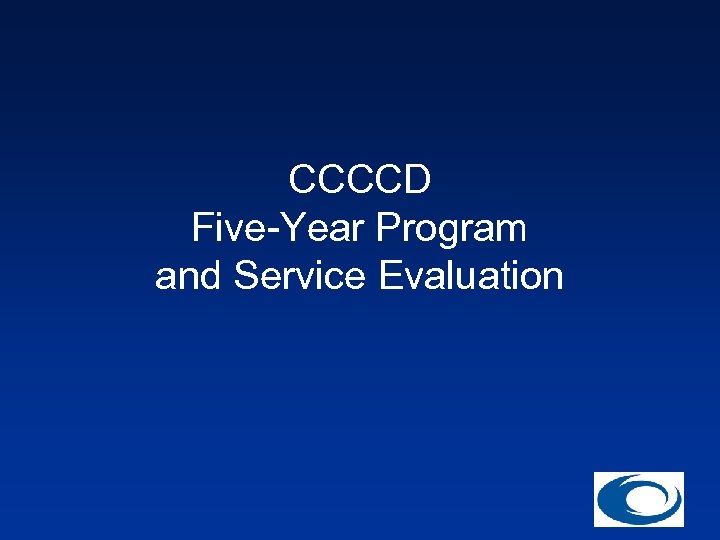 CCCCD
Five-Year Program
and Service Evaluation